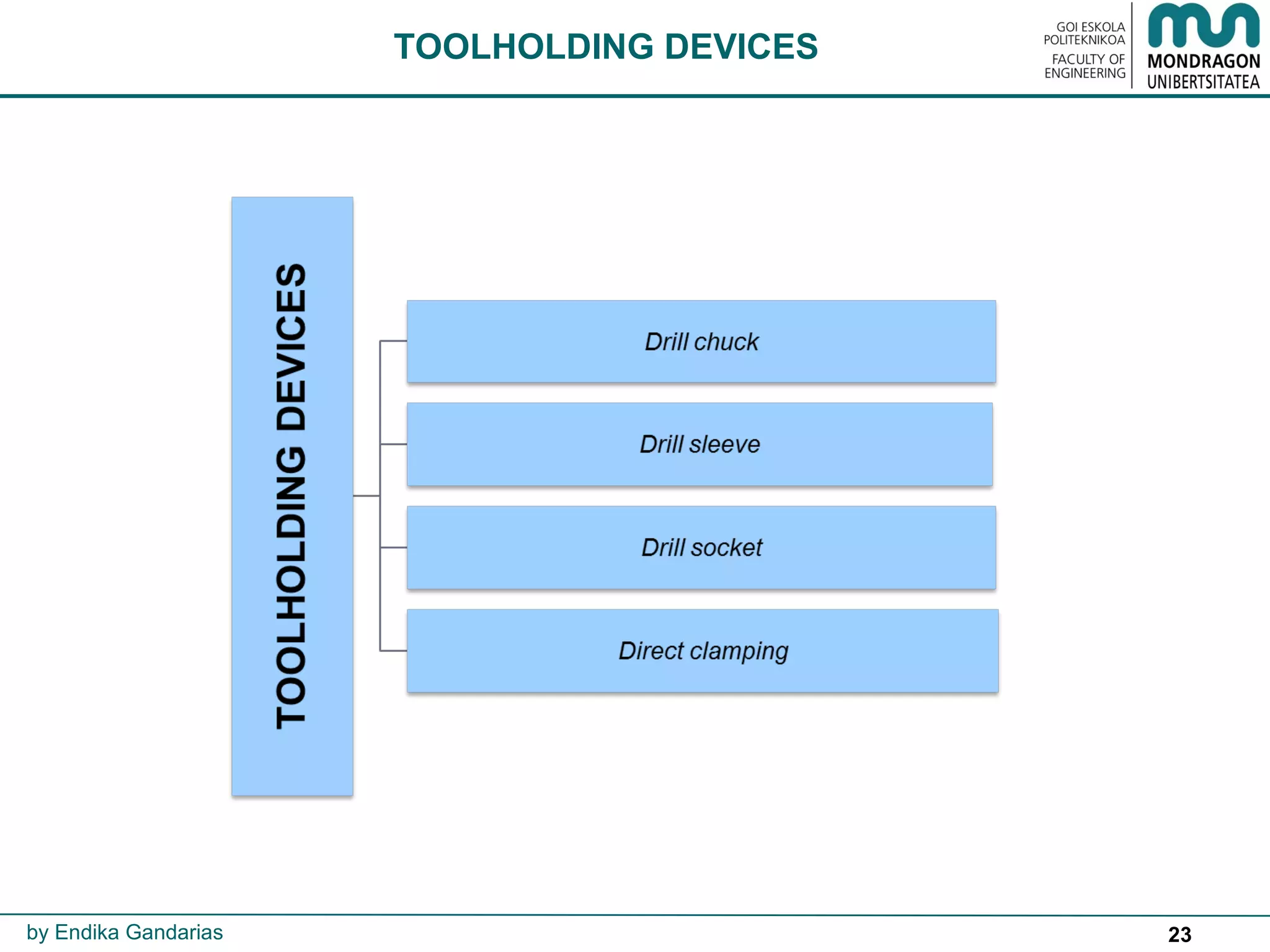 TOOLHOLDING DEVICES

GOI ESKOLA POLITEKNIKOA
FACULTY OF ENGINEERING

MONDRAGON UNIBERTSITATEA

TOOLHOLDING DEVICES

Drill chuck

Drill sleeve

Drill socket

Direct clamping

by Endika Gandarias

23